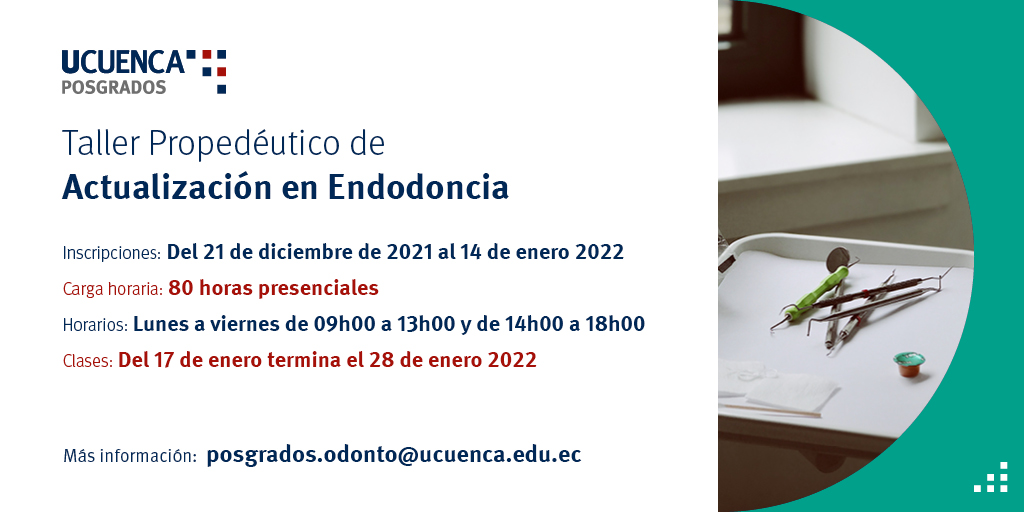 UCUENCA
POSGRADOS

Taller Propedéutico de
Actualización en Endodoncia

Inscripciones: Del 21 de diciembre de 2021 al 14 de enero 2022
Carga horaria: 80 horas presenciales
Horarios: Lunes a viernes de 09h00 a 13h00 y de 14h00 a 18h00
Clases: Del 17 de enero termina el 28 de enero 2022

Más información: posgrados.odonto@ucuenca.edu.ec